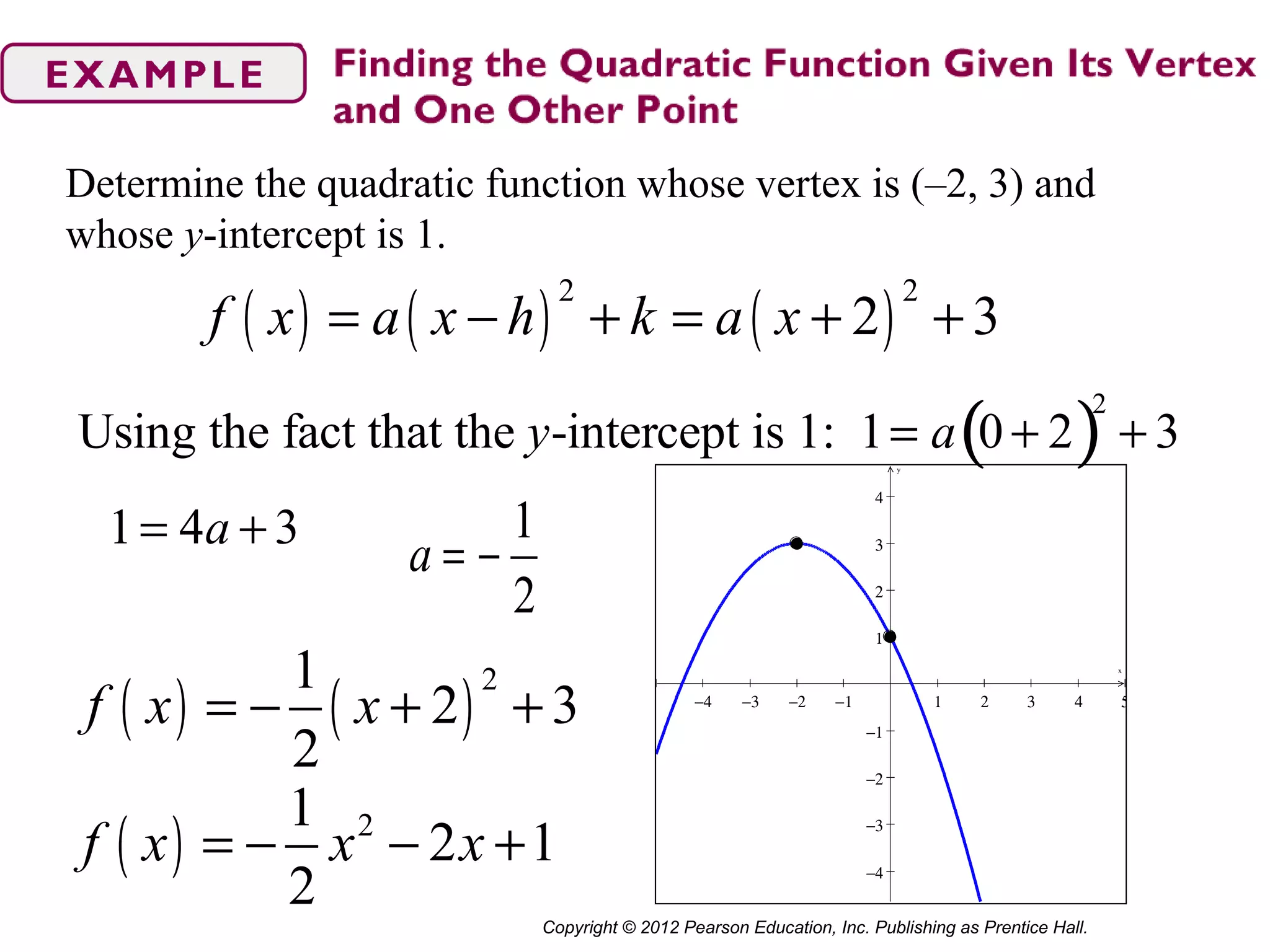 EXAMPLE

Finding the Quadratic Function Given Its Vertex and One Other Point

Determine the quadratic function whose vertex is (–2, 3) and whose $y$-intercept is 1.

$f(x) = a(x-h)^2 + k = a(x+2)^2 + 3$

Using the fact that the $y$-intercept is 1: $1 = a(0+2)^2 + 3$

$1 = 4a + 3$

$a = -\frac{1}{2}$

$f(x) = -\frac{1}{2}(x+2)^2 + 3$

$f(x) = -\frac{1}{2}x^2 - 2x + 1$

y
4
3
2
1
x
–4
–3
–2
–1
1
2
3
4
5
–1
–2
–3
–4

Copyright © 2012 Pearson Education, Inc. Publishing as Prentice Hall.